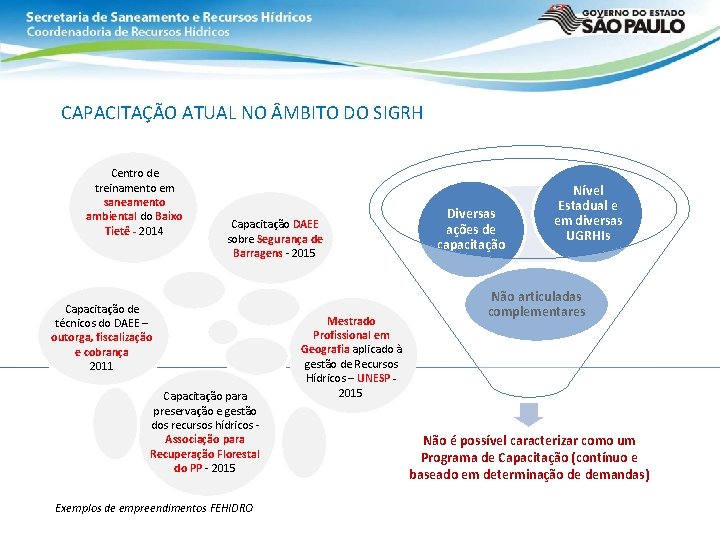 Secretaria de Saneamento e Recursos Hídricos
Coordenadoria de Recursos Hídricos

GOVERNO DO ESTADO
SÃO PAULO

CAPACITAÇÃO ATUAL NO ÂMBITO DO SIGRH

Centro de treinamento em saneamento ambiental do Baixo Tietê - 2014

Capacitação DAEE sobre Segurança de Barragens - 2015

Capacitação de técnicos do DAEE – outorga, fiscalização e cobrança 2011

Mestrado Profissional em Geografia aplicado à gestão de Recursos Hídricos – UNESP - 2015

Capacitação para preservação e gestão dos recursos hídricos - Associação para Recuperação Florestal do PP - 2015

Exemplos de empreendimentos FEHIDRO

Diversas ações de capacitação

Nível Estadual e em diversas UGRHIs

Não articuladas complementares

Não é possível caracterizar como um Programa de Capacitação (contínuo e baseado em determinação de demandas)